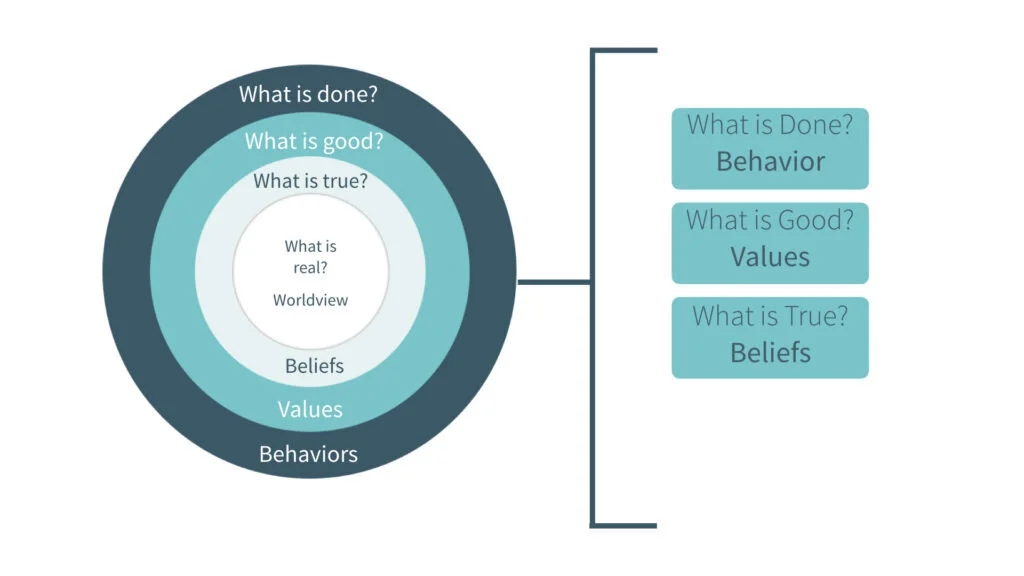 What is done?
What is good?
What is true?
What is real?
Worldview
Beliefs
Values
Behaviors

What is Done?
Behavior

What is Good?
Values

What is True?
Beliefs